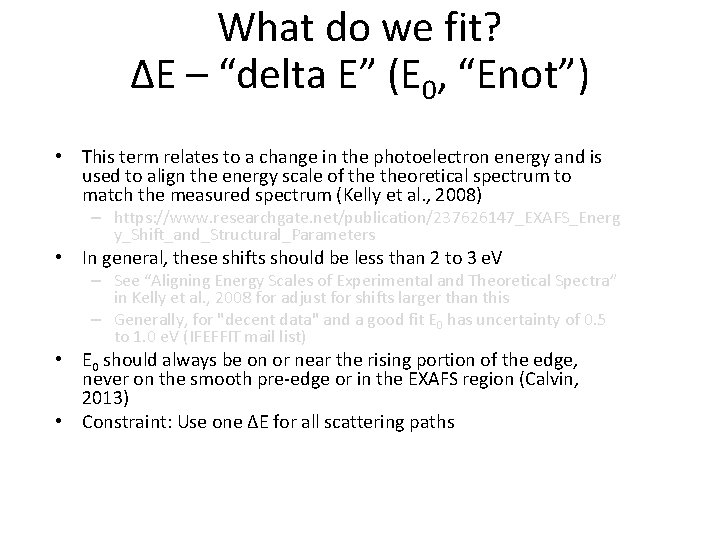 What do we fit?
ΔE – “delta E” ($E_0$, “Enot”)

• This term relates to a change in the photoelectron energy and is used to align the energy scale of the theoretical spectrum to match the measured spectrum (Kelly et al., 2008)
– https://www.researchgate.net/publication/237626147_EXAFS_Energy_Shift_and_Structural_Parameters

• In general, these shifts should be less than 2 to 3 eV
– See “Aligning Energy Scales of Experimental and Theoretical Spectra” in Kelly et al., 2008 for adjust for shifts larger than this
– Generally, for "decent data" and a good fit $E_0$ has uncertainty of 0.5 to 1.0 eV (IFEFFIT mail list)

• $E_0$ should always be on or near the rising portion of the edge, never on the smooth pre-edge or in the EXAFS region (Calvin, 2013)

• Constraint: Use one ΔE for all scattering paths